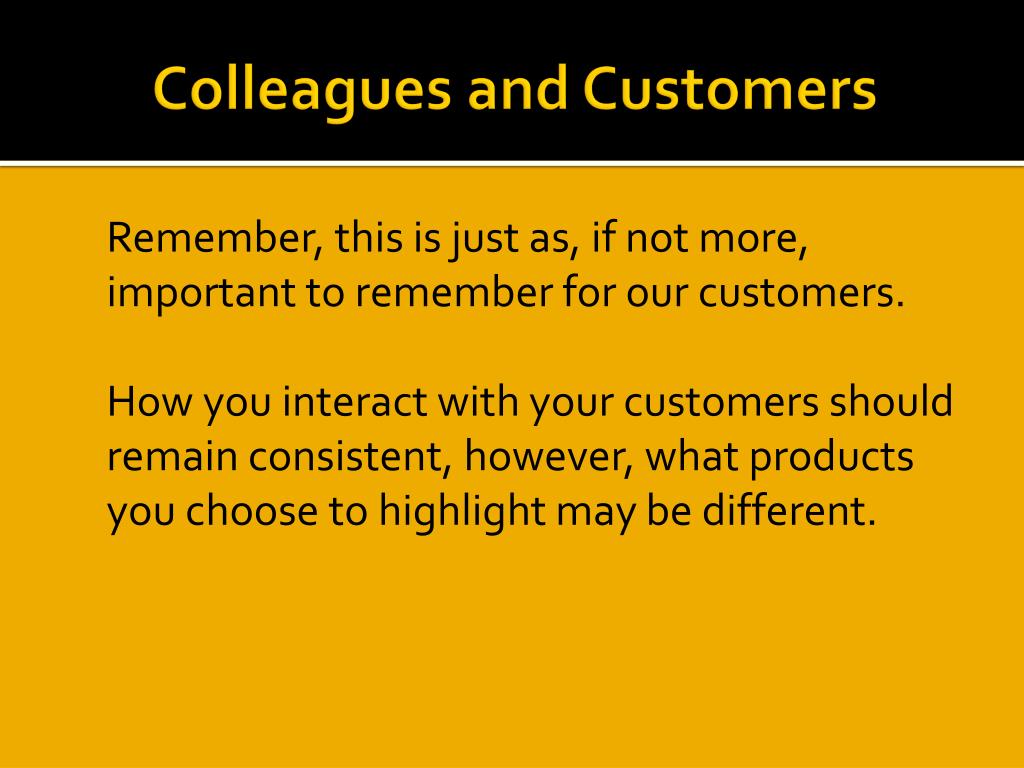 Colleagues and Customers

Remember, this is just as, if not more, important to remember for our customers.

How you interact with your customers should remain consistent, however, what products you choose to highlight may be different.